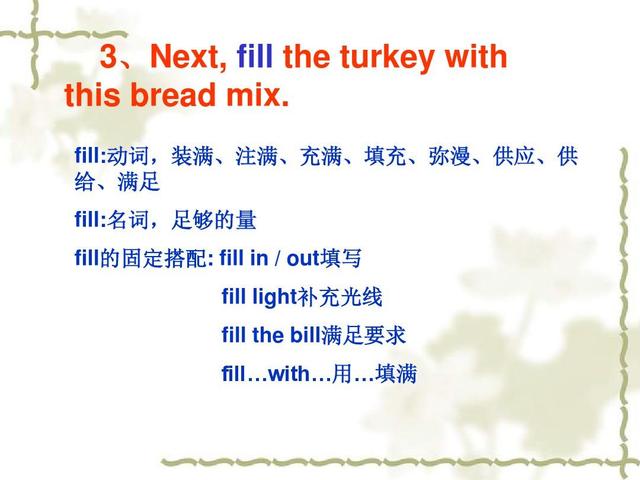 3、Next, fill the turkey with this bread mix.

fill:动词，装满、注满、充满、填充、弥漫、供应、供给、满足

fill:名词，足够的量

fill的固定搭配: fill in / out填写

fill light补充光线

fill the bill满足要求

fill…with…用…填满